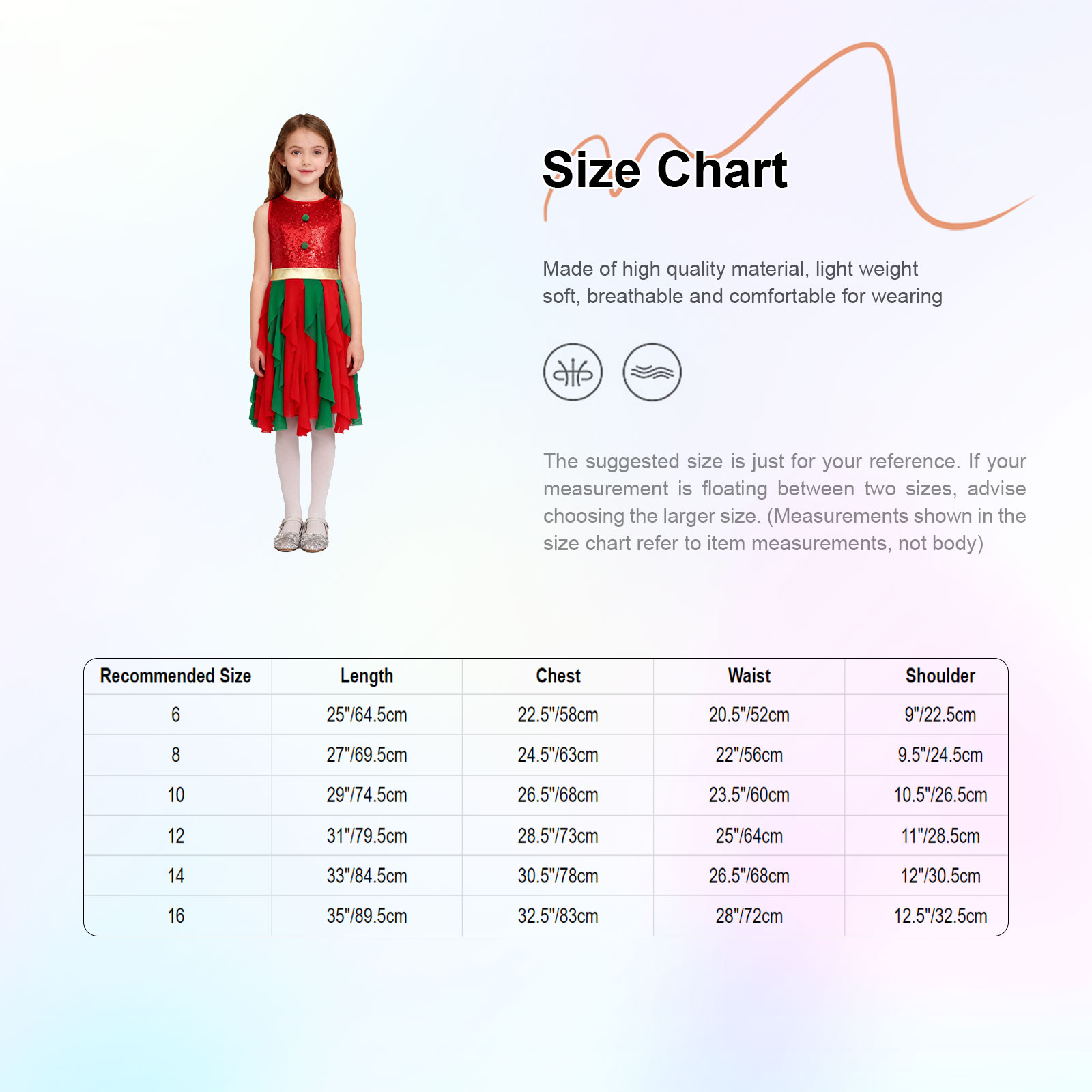 Size Chart

Made of high quality material, light weight soft, breathable and comfortable for wearing

The suggested size is just for your reference. If your measurement is floating between two sizes, advise choosing the larger size. (Measurements shown in the size chart refer to item measurements, not body)

| Recommended Size | Length | Chest | Waist | Shoulder |
|---|---|---|---|---|
| 6 | 25"/64.5cm | 22.5"/58cm | 20.5"/52cm | 9"/22.5cm |
| 8 | 27"/69.5cm | 24.5"/63cm | 22"/56cm | 9.5"/24.5cm |
| 10 | 29"/74.5cm | 26.5"/68cm | 23.5"/60cm | 10.5"/26.5cm |
| 12 | 31"/79.5cm | 28.5"/73cm | 25"/64cm | 11"/28.5cm |
| 14 | 33"/84.5cm | 30.5"/78cm | 26.5"/68cm | 12"/30.5cm |
| 16 | 35"/89.5cm | 32.5"/83cm | 28"/72cm | 12.5"/32.5cm |